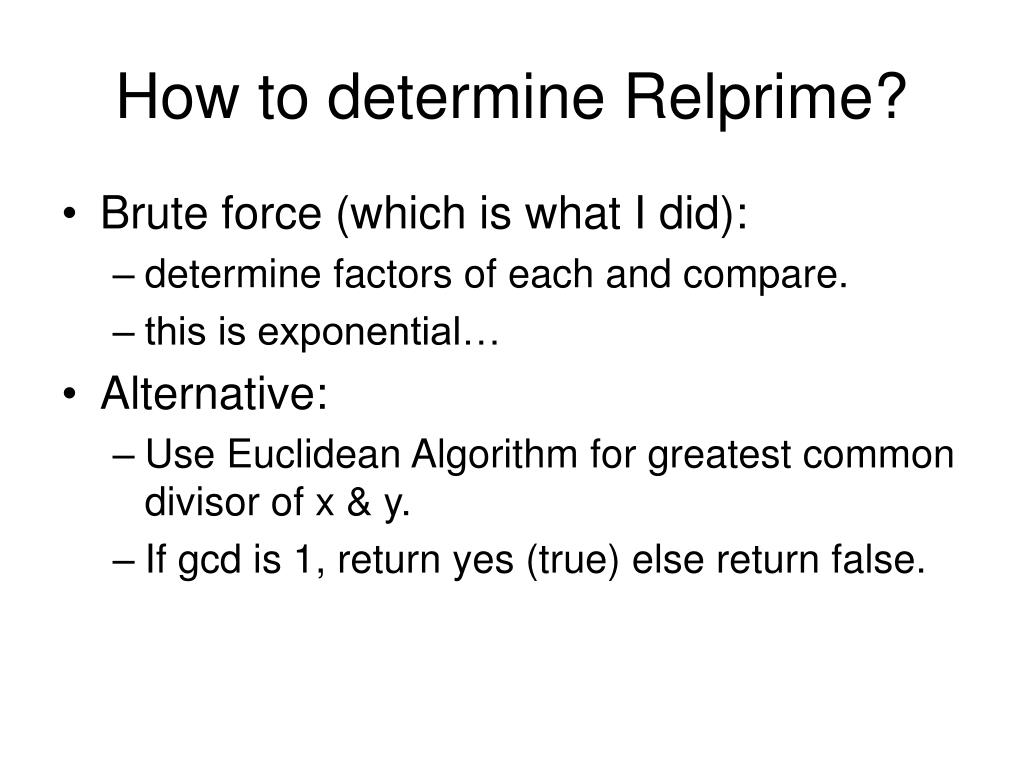 How to determine Relprime?

• Brute force (which is what I did):
  – determine factors of each and compare.
  – this is exponential…
• Alternative:
  – Use Euclidean Algorithm for greatest common divisor of x & y.
  – If gcd is 1, return yes (true) else return false.